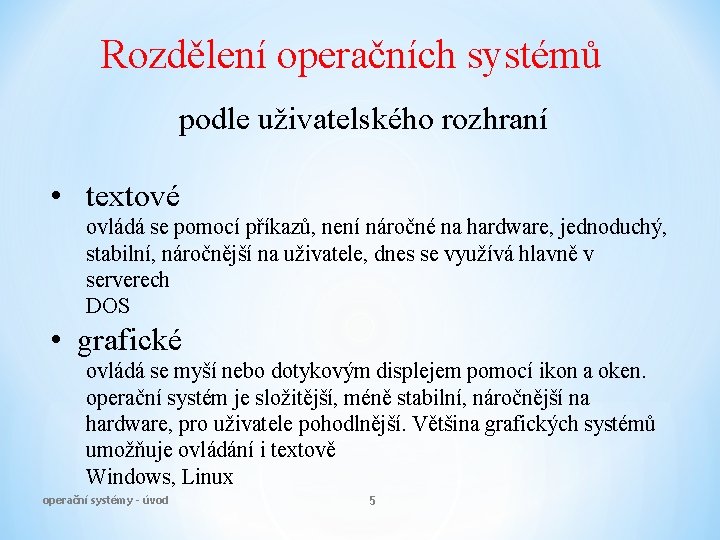 Rozdělení operačních systémů

podle uživatelského rozhraní

• textové
ovládá se pomocí příkazů, není náročné na hardware, jednoduchý, stabilní, náročnější na uživatele, dnes se využívá hlavně v serverech
DOS

• grafické
ovládá se myší nebo dotykovým displejem pomocí ikon a oken. operační systém je složitější, méně stabilní, náročnější na hardware, pro uživatele pohodlnější. Většina grafických systémů umožňuje ovládání i textově
Windows, Linux

operační systémy - úvod

5